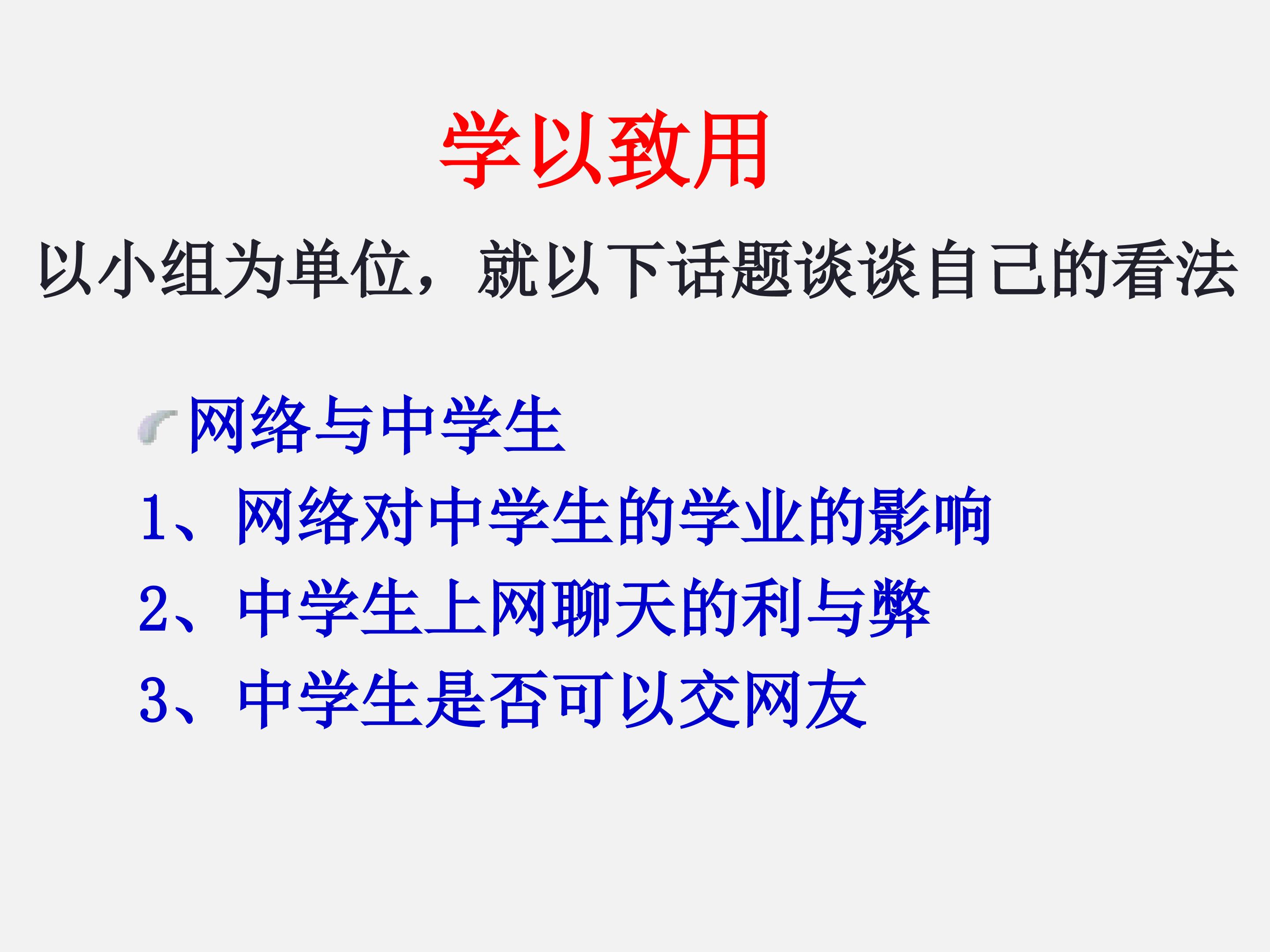 学以致用

以小组为单位，就以下话题谈谈自己的看法

网络与中学生

1、网络对中学生的学业的影响

2、中学生上网聊天的利与弊

3、中学生是否可以交网友